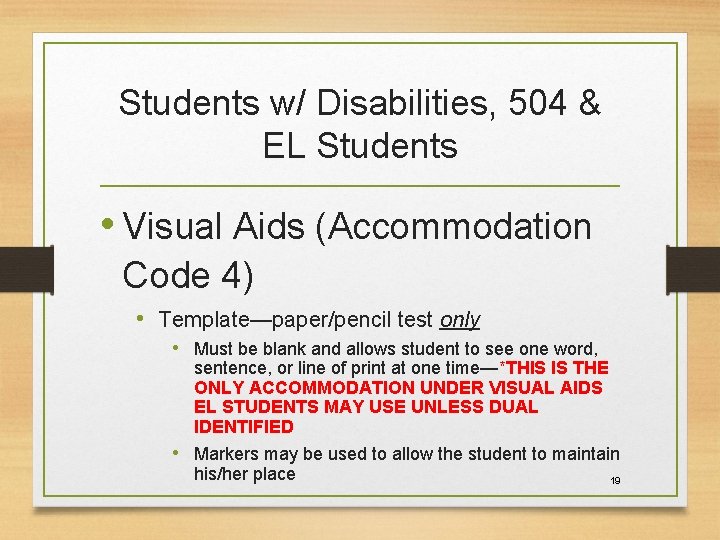 Students w/ Disabilities, 504 & EL Students

• Visual Aids (Accommodation Code 4)

• Template—paper/pencil test only

• Must be blank and allows student to see one word, sentence, or line of print at one time—*THIS IS THE ONLY ACCOMMODATION UNDER VISUAL AIDS EL STUDENTS MAY USE UNLESS DUAL IDENTIFIED

• Markers may be used to allow the student to maintain his/her place

19